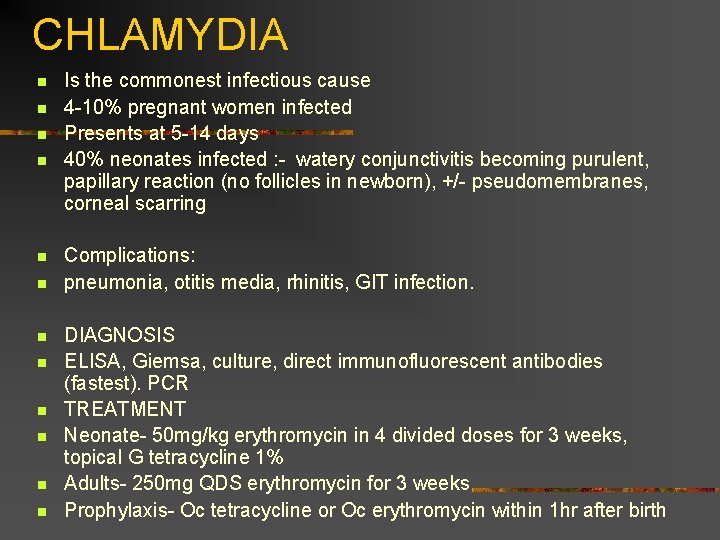 CHLAMYDIA

- Is the commonest infectious cause
- 4-10% pregnant women infected
- Presents at 5-14 days
- 40% neonates infected :- watery conjunctivitis becoming purulent, papillary reaction (no follicles in newborn), +/- pseudomembranes, corneal scarring

- Complications:
- pneumonia, otitis media, rhinitis, GIT infection.

- DIAGNOSIS
- ELISA, Giemsa, culture, direct immunofluorescent antibodies (fastest). PCR
- TREATMENT
- Neonate- 50mg/kg erythromycin in 4 divided doses for 3 weeks, topical G tetracycline 1%
- Adults- 250mg QDS erythromycin for 3 weeks
- Prophylaxis- Oc tetracycline or Oc erythromycin within 1hr after birth